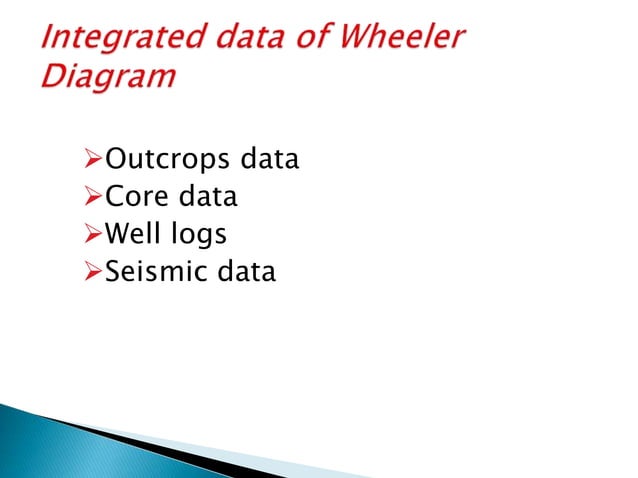 Integrated data of Wheeler Diagram

➢Outcrops data
➢Core data
➢Well logs
➢Seismic data